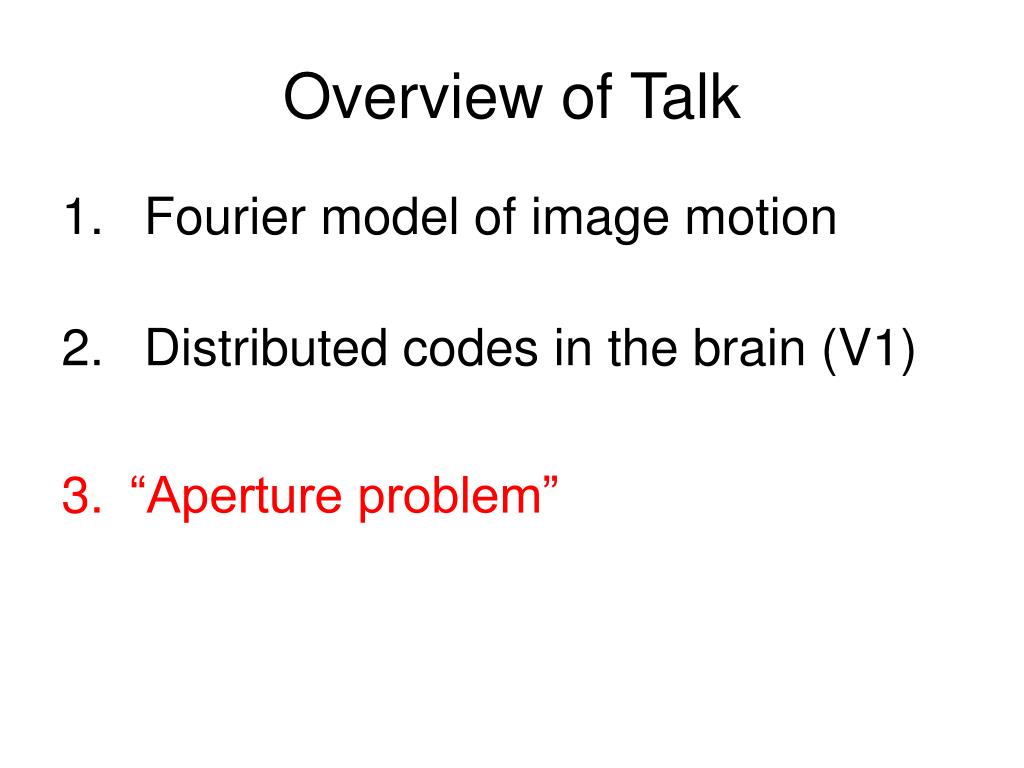 Overview of Talk

1. Fourier model of image motion

2. Distributed codes in the brain (V1)

3. “Aperture problem”